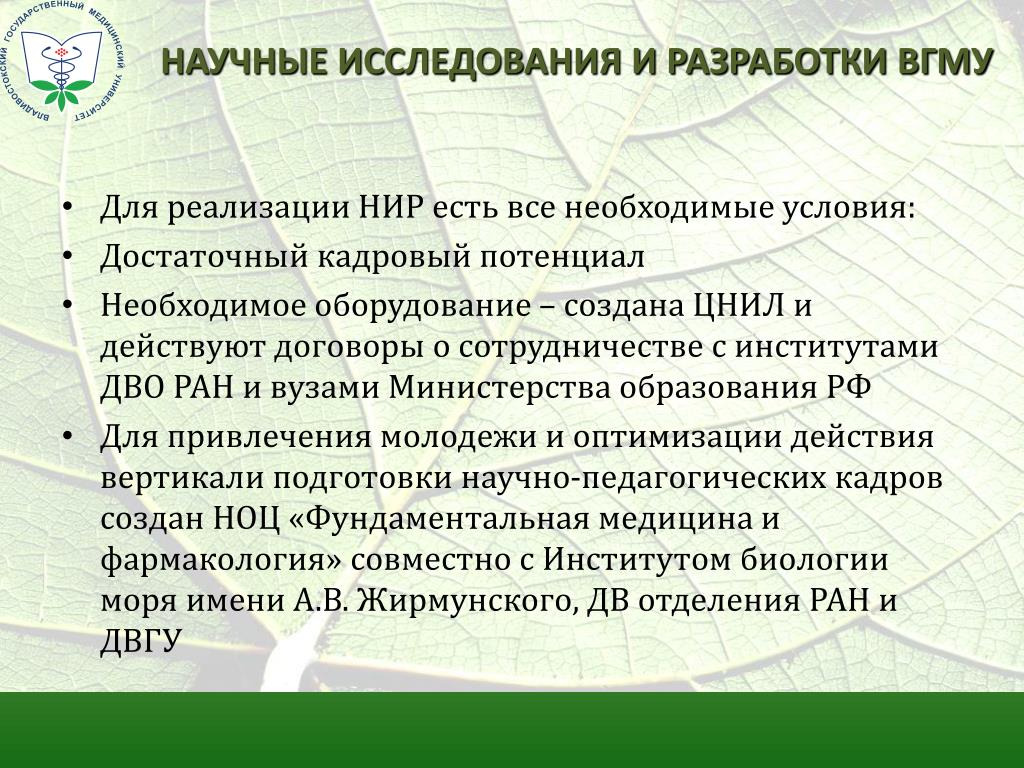 ВЛАДИВОСТОКСКИЙ ГОСУДАРСТВЕННЫЙ МЕДИЦИНСКИЙ УНИВЕРСИТЕТ

НАУЧНЫЕ ИССЛЕДОВАНИЯ И РАЗРАБОТКИ ВГМУ

• Для реализации НИР есть все необходимые условия:
• Достаточный кадровый потенциал
• Необходимое оборудование – создана ЦНИЛ и действуют договоры о сотрудничестве с институтами ДВО РАН и вузами Министерства образования РФ
• Для привлечения молодежи и оптимизации действия вертикали подготовки научно-педагогических кадров создан НОЦ «Фундаментальная медицина и фармакология» совместно с Институтом биологии моря имени А.В. Жирмунского, ДВ отделения РАН и ДВГУ